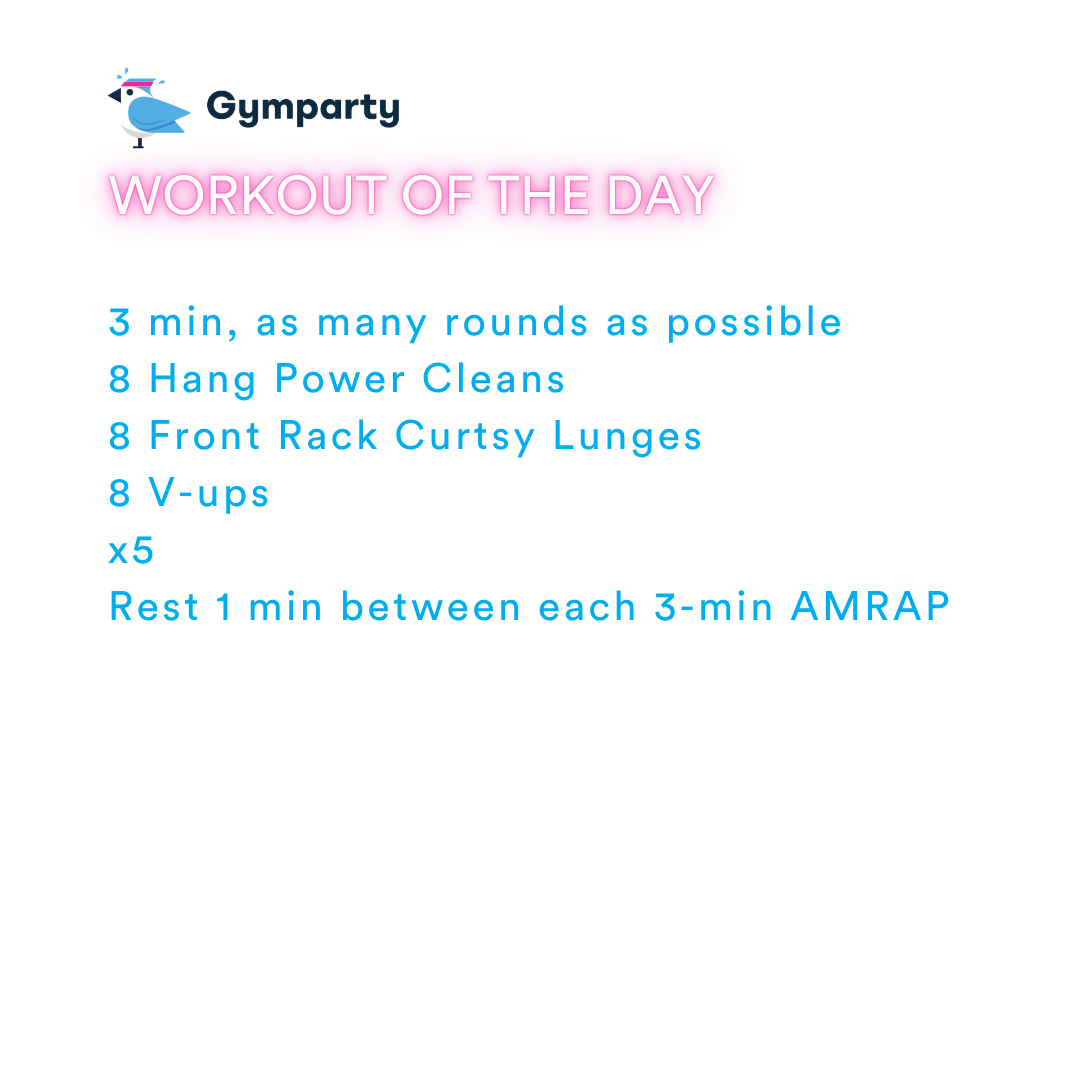 Gymparty

WORKOUT OF THE DAY

3 min, as many rounds as possible
8 Hang Power Cleans
8 Front Rack Curtsy Lunges
8 V-ups
x5
Rest 1 min between each 3-min AMRAP